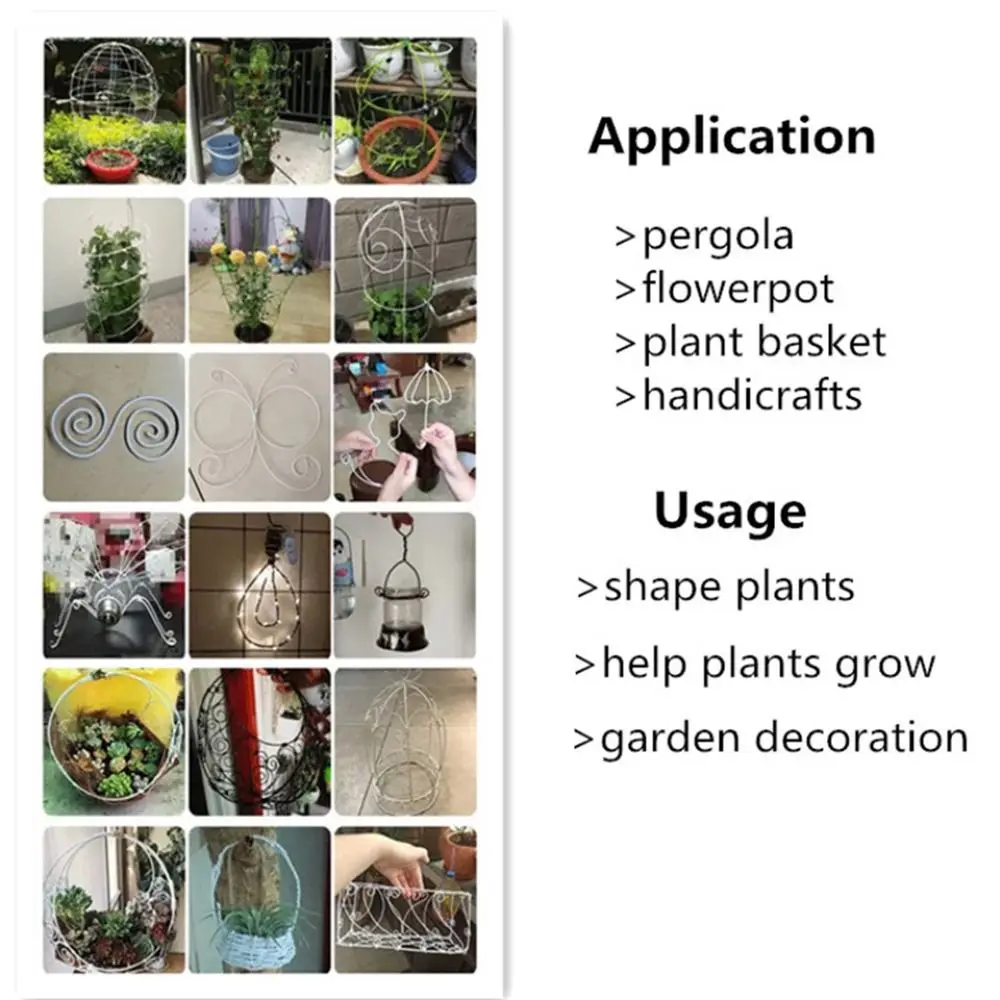 Application

>pergola
>flowerpot
>plant basket
>handicrafts

Usage

>shape plants
>help plants grow
>garden decoration